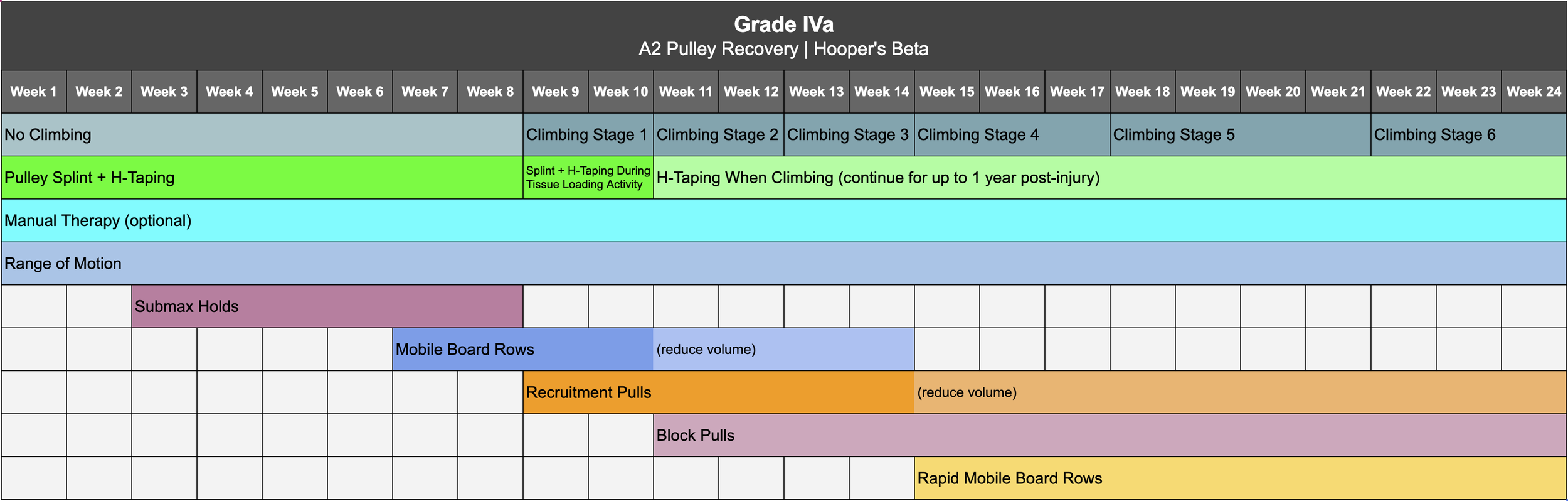 Grade IVa
A2 Pulley Recovery | Hooper's Beta

| Week 1 | Week 2 | Week 3 | Week 4 | Week 5 | Week 6 | Week 7 | Week 8 | Week 9 | Week 10 | Week 11 | Week 12 | Week 13 | Week 14 | Week 15 | Week 16 | Week 17 | Week 18 | Week 19 | Week 20 | Week 21 | Week 22 | Week 23 | Week 24 |
|---|---|---|---|---|---|---|---|---|---|---|---|---|---|---|---|---|---|---|---|---|---|---|---|
| No Climbing | | | | | | | | Climbing Stage 1 | | Climbing Stage 2 | | Climbing Stage 3 | | Climbing Stage 4 | | | Climbing Stage 5 | | | | Climbing Stage 6 | | |
| Pulley Splint + H-Taping | | | | | | | | Splint + H-Taping During Tissue Loading Activity | | H-Taping When Climbing (continue for up to 1 year post-injury) | | | | | | | | | | | | | |
| Manual Therapy (optional) | | | | | | | | | | | | | | | | | | | | | | | |
| Range of Motion | | | | | | | | | | | | | | | | | | | | | | | |
| | | Submax Holds | | | | | | | | | | | | | | | | | | | | | |
| | | | | | | Mobile Board Rows | | | | (reduce volume) | | | | | | | | | | | | | |
| | | | | | | | | Recruitment Pulls | | | | | | (reduce volume) | | | | | | | | | |
| | | | | | | | | | | Block Pulls | | | | | | | | | | | | | |
| | | | | | | | | | | | | | | Rapid Mobile Board Rows | | | | | | | | | |